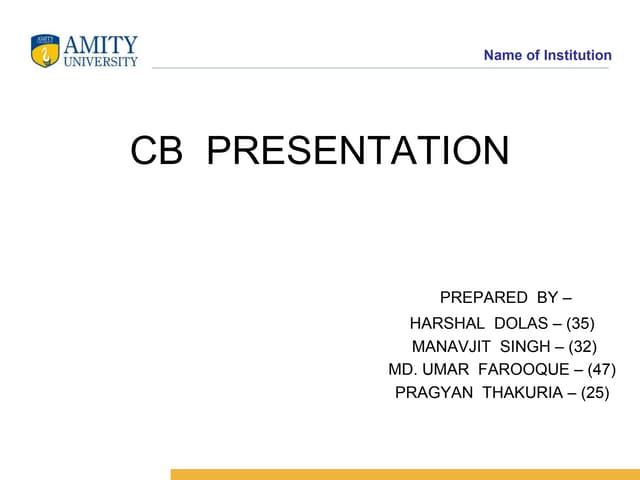 AMITY
UNIVERSITY

Name of Institution

CB PRESENTATION

PREPARED BY –
HARSHAL DOLAS – (35)
MANAVJIT SINGH – (32)
MD. UMAR FAROOQUE – (47)
PRAGYAN THAKURIA – (25)